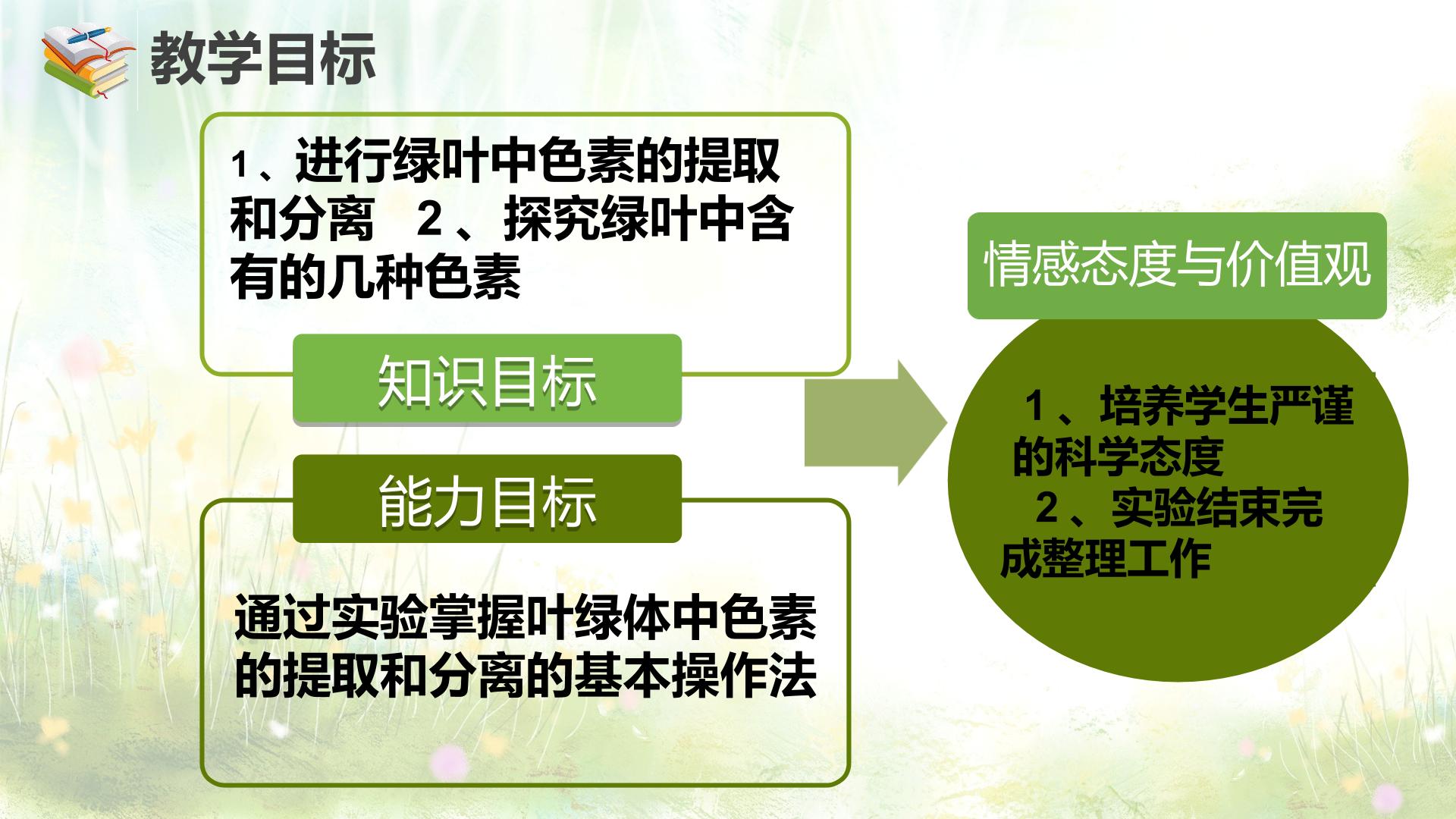 教学目标

1、进行绿叶中色素的提取和分离 2、探究绿叶中含有的几种色素

知识目标

能力目标

通过实验掌握叶绿体中色素的提取和分离的基本操作法

情感态度与价值观

1、培养学生严谨的科学态度
2、实验结束完成整理工作